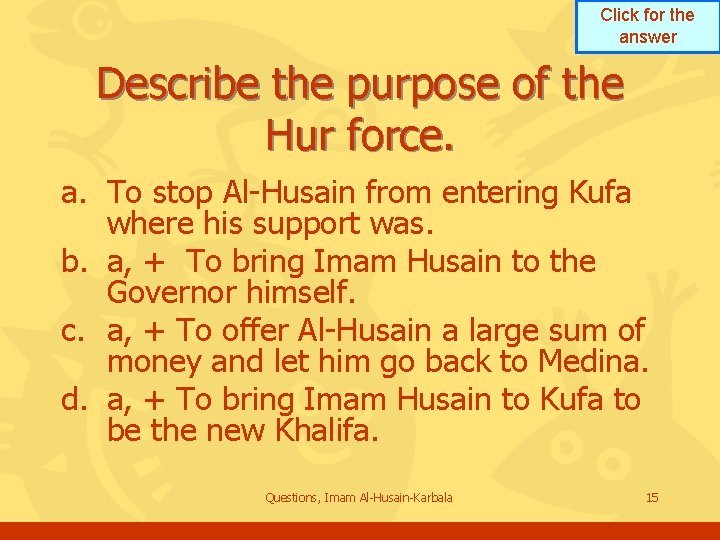 Click for the answer

Describe the purpose of the Hur force.

a. To stop Al-Husain from entering Kufa where his support was.
b. a, + To bring Imam Husain to the Governor himself.
c. a, + To offer Al-Husain a large sum of money and let him go back to Medina.
d. a, + To bring Imam Husain to Kufa to be the new Khalifa.

Questions, Imam Al-Husain-Karbala

15